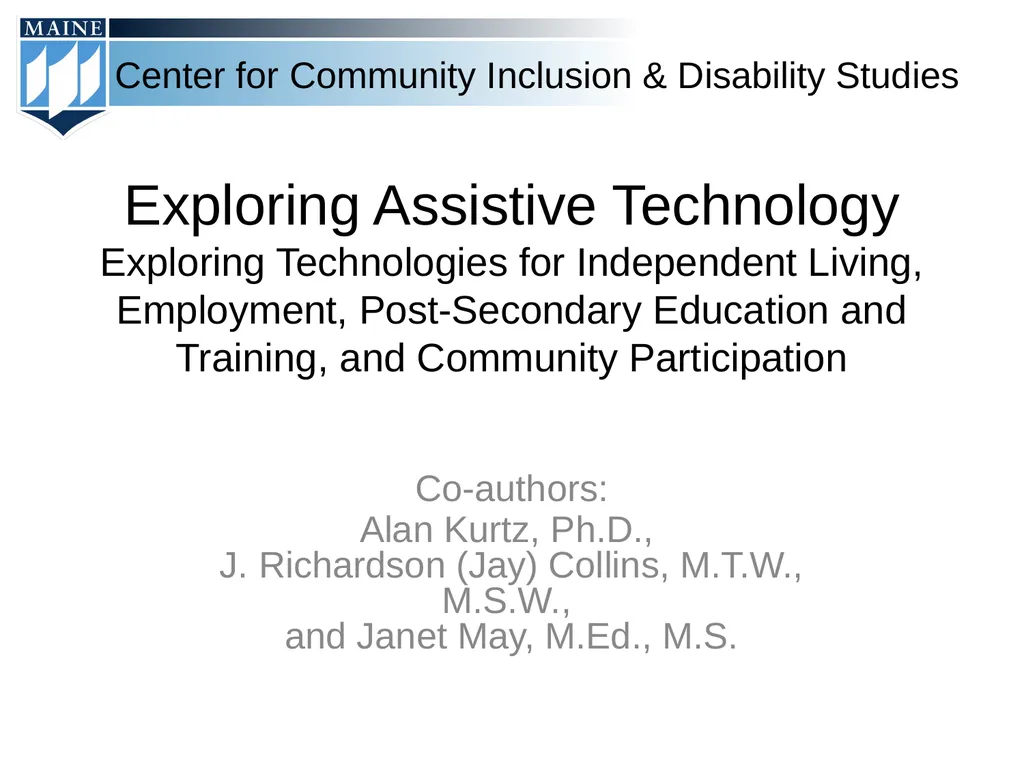 MAINE

Center for Community Inclusion & Disability Studies

Exploring Assistive Technology
Exploring Technologies for Independent Living, Employment, Post-Secondary Education and Training, and Community Participation

Co-authors:
Alan Kurtz, Ph.D.,
J. Richardson (Jay) Collins, M.T.W., M.S.W.,
and Janet May, M.Ed., M.S.